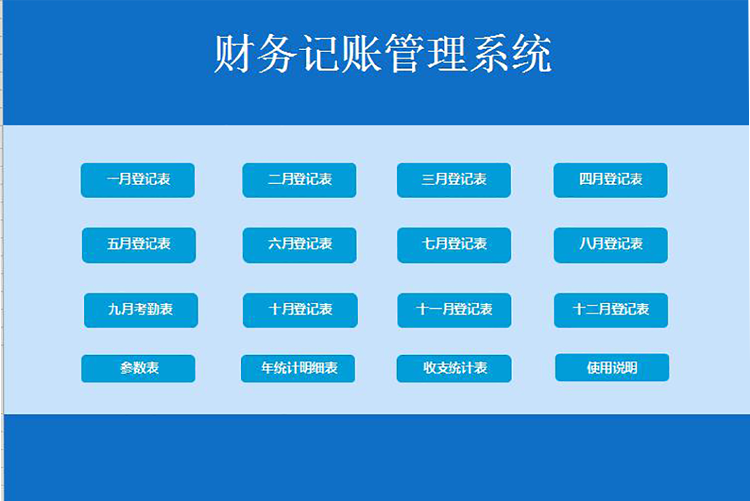 财务记账管理系统

一月登记表
二月登记表
三月登记表
四月登记表
五月登记表
六月登记表
七月登记表
八月登记表
九月考勤表
十月登记表
十一月登记表
十二月登记表
参数表
年统计明细表
收支统计表
使用说明